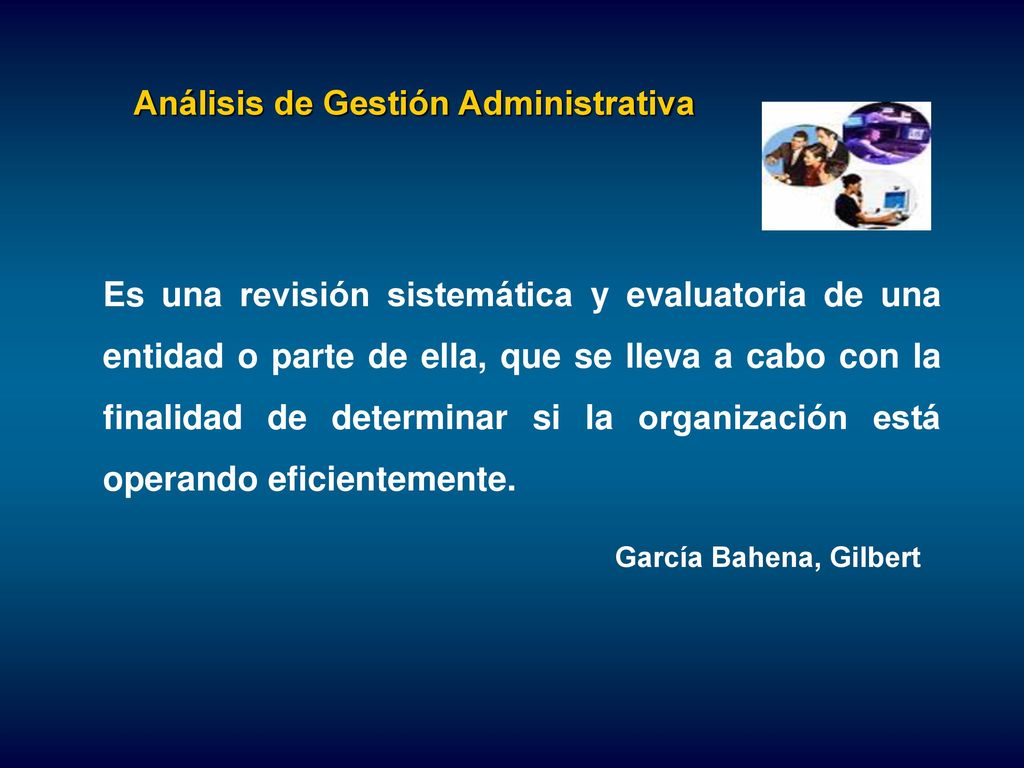 Análisis de Gestión Administrativa

Es una revisión sistemática y evaluatoria de una entidad o parte de ella, que se lleva a cabo con la finalidad de determinar si la organización está operando eficientemente.

García Bahena, Gilbert